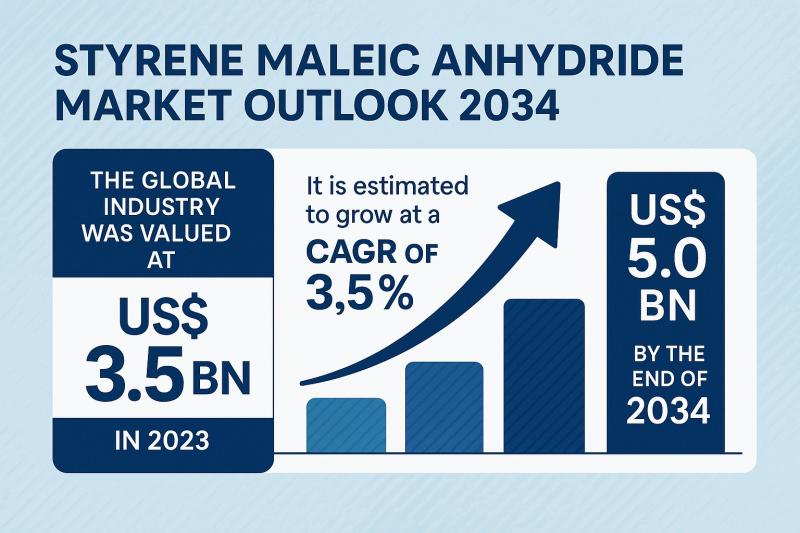 STYRENE MALEIC ANHYDRIDE MARKET OUTLOOK 2034

THE GLOBAL INDUSTRY WAS VALUED AT

US$ 3.5 BN

IN 2023

It is estimated to grow at a CAGR OF 3,5%

US$ 5.0 BN

BY THE END OF 2034